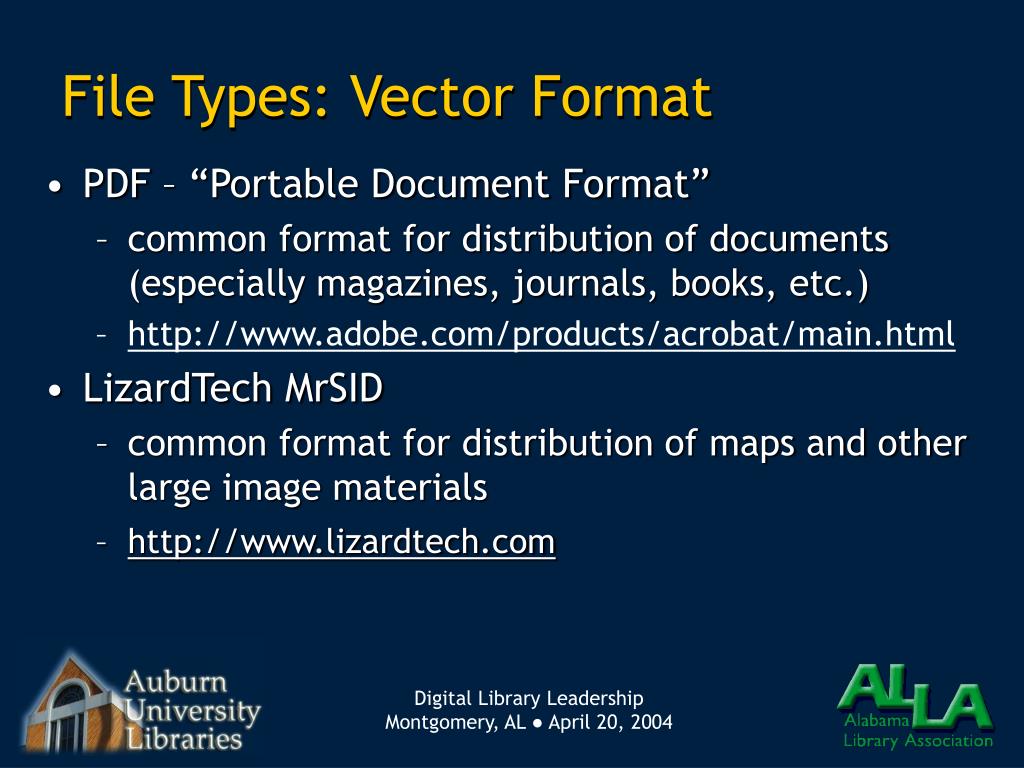 File Types: Vector Format

• PDF – “Portable Document Format”
 – common format for distribution of documents (especially magazines, journals, books, etc.)
 – http://www.adobe.com/products/acrobat/main.html
• LizardTech MrSID
 – common format for distribution of maps and other large image materials
 – http://www.lizardtech.com

Auburn University Libraries

Digital Library Leadership
Montgomery, AL ● April 20, 2004

ALLA
Alabama Library Association